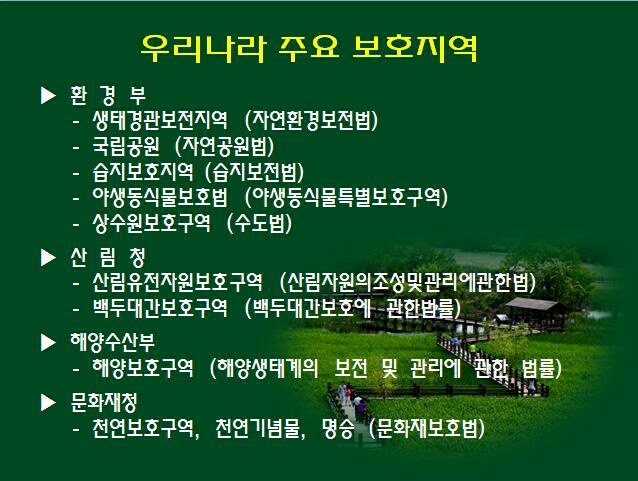 우리나라 주요 보호지역

▶ 환 경 부
- 생태경관보전지역 (자연환경보전법)
- 국립공원 (자연공원법)
- 습지보호지역 (습지보전법)
- 야생동식물보호법 (야생동식물특별보호구역)
- 상수원보호구역 (수도법)

▶ 산 림 청
- 산림유전자원보호구역 (산림자원의조성및관리에관한법)
- 백두대간보호구역 (백두대간보호에 관한법률)

▶ 해양수산부
- 해양보호구역 (해양생태계의 보전 및 관리에 관한 법률)

▶ 문화재청
- 천연보호구역, 천연기념물, 명승 (문화재보호법)